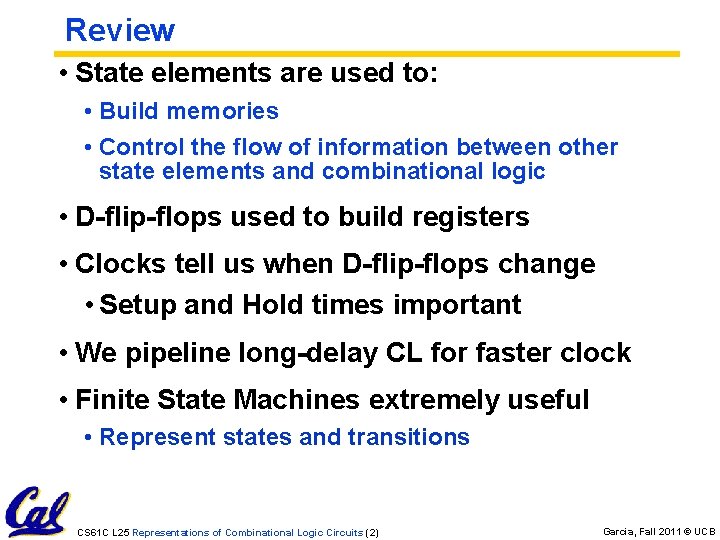 Review

• State elements are used to:
  • Build memories
  • Control the flow of information between other state elements and combinational logic

• D-flip-flops used to build registers

• Clocks tell us when D-flip-flops change
  • Setup and Hold times important

• We pipeline long-delay CL for faster clock

• Finite State Machines extremely useful
  • Represent states and transitions

Cal

CS61C L25 Representations of Combinational Logic Circuits (2)

Garcia, Fall 2011 © UCB